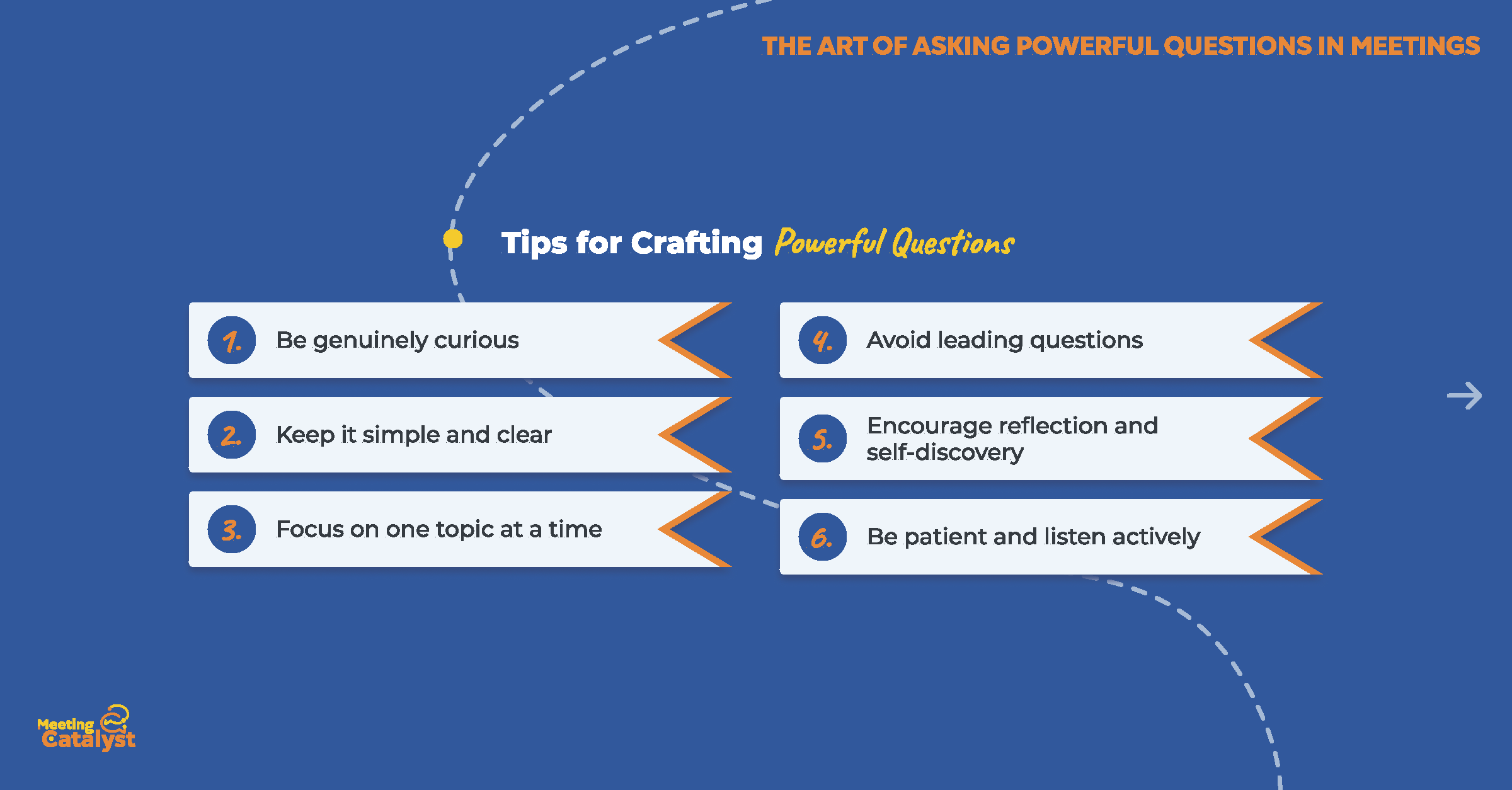 THE ART OF ASKING POWERFUL QUESTIONS IN MEETINGS

Tips for Crafting Powerful Questions

1. Be genuinely curious

2. Keep it simple and clear

3. Focus on one topic at a time

4. Avoid leading questions

5. Encourage reflection and self-discovery

6. Be patient and listen actively

Meeting Catalyst